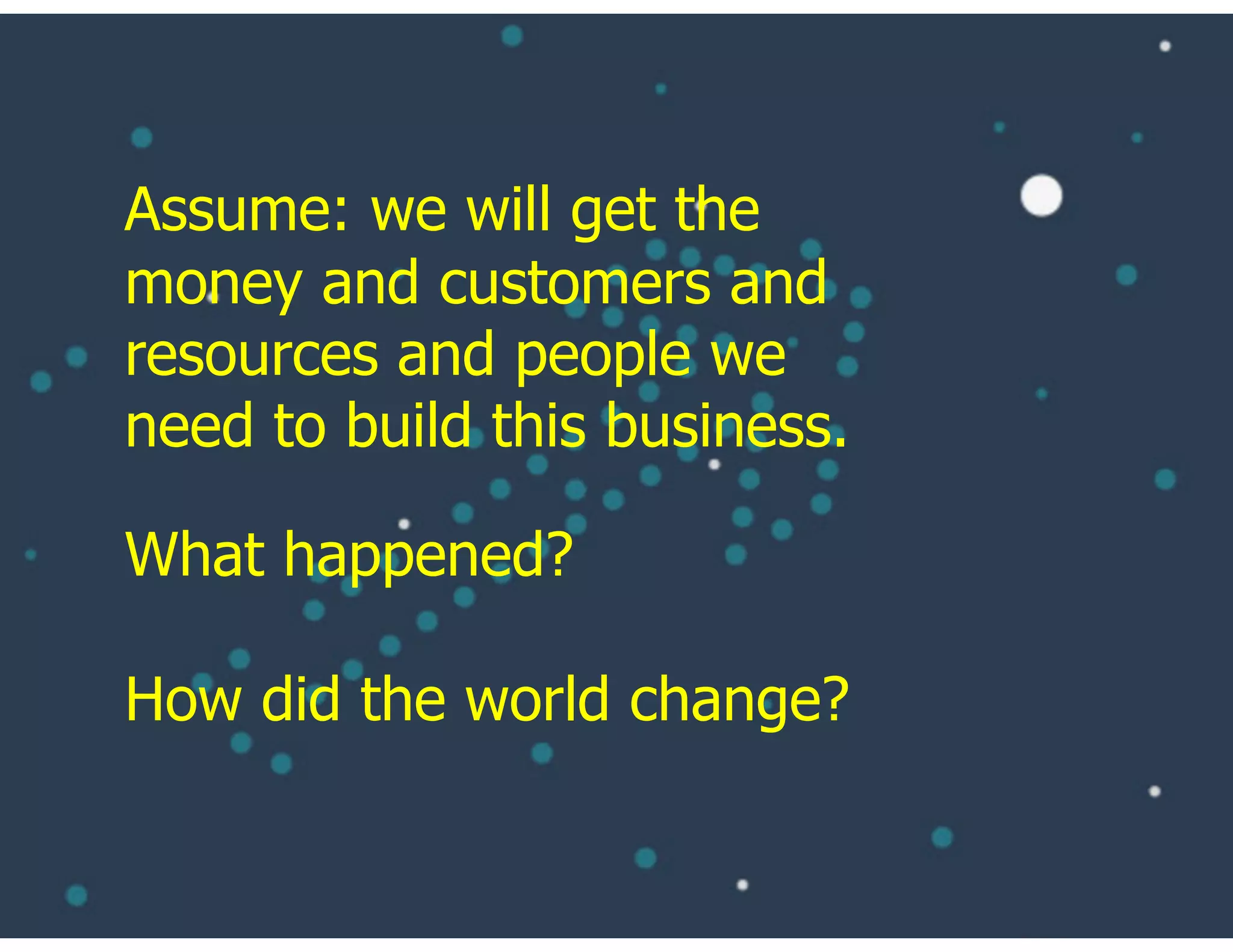 Assume: we will get the money and customers and resources and people we need to build this business.

What happened?

How did the world change?